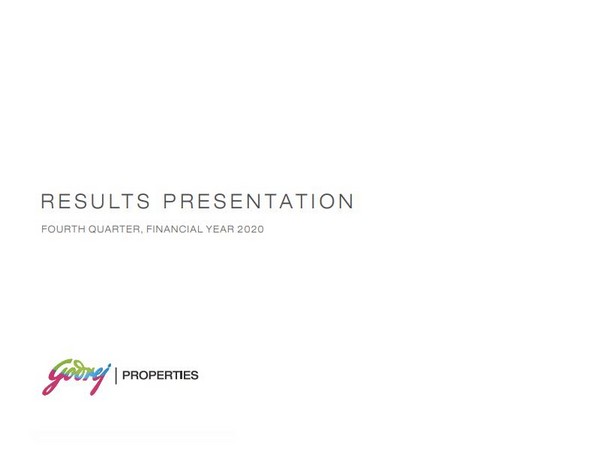 RESULTS PRESENTATION

FOURTH QUARTER, FINANCIAL YEAR 2020

Godrej | PROPERTIES